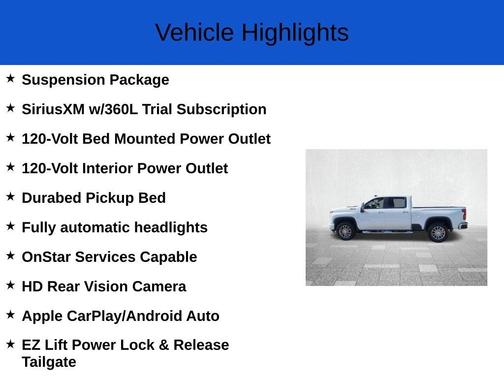 Vehicle Highlights

★ Suspension Package

★ SiriusXM w/360L Trial Subscription

★ 120-Volt Bed Mounted Power Outlet

★ 120-Volt Interior Power Outlet

★ Durabed Pickup Bed

★ Fully automatic headlights

★ OnStar Services Capable

★ HD Rear Vision Camera

★ Apple CarPlay/Android Auto

★ EZ Lift Power Lock & Release Tailgate